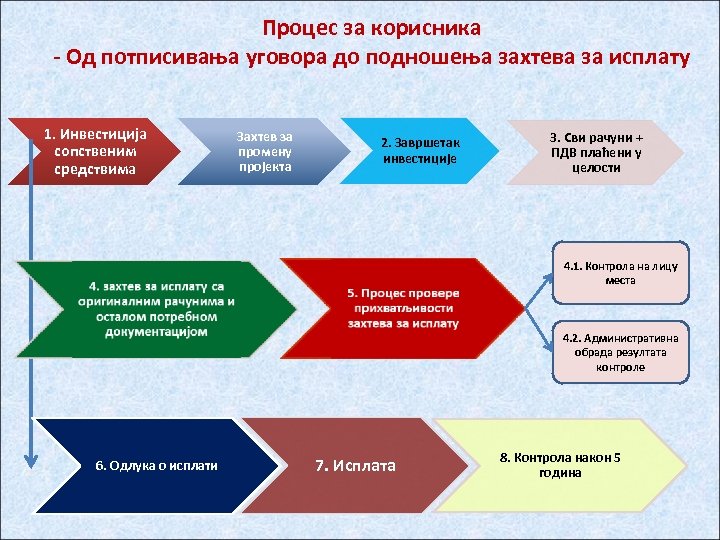 Процес за корисника
- Од потписивања уговора до подношења захтева за исплату

1. Инвестиција сопственим средствима

Захтев за промену пројекта

2. Завршетак инвестиције

3. Сви рачуни + ПДВ плаћени у целости

4. захтев за исплату са оригиналним рачунима и осталом потребном документацијом

5. Процес провере прихватљивости захтева за исплату

4.1. Контрола на лицу места

4.2. Административна обрада резултата контроле

6. Одлука о исплати

7. Исплата

8. Контрола након 5 година